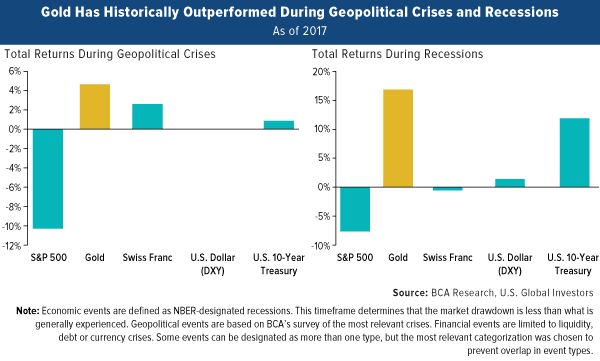 Gold Has Historically Outperformed During Geopolitical Crises and Recessions
As of 2017

Total Returns During Geopolitical Crises

6%
4%
2%
0%
-2%
-4%
-6%
-8%
-10%
-12%

S&P 500
Gold
Swiss Franc
U.S. Dollar (DXY)
U.S. 10-Year Treasury

Total Returns During Recessions

20%
15%
10%
5%
0%
-5%
-10%

S&P 500
Gold
Swiss Franc
U.S. Dollar (DXY)
U.S. 10-Year Treasury

Source: BCA Research, U.S. Global Investors

Note: Economic events are defined as NBER-designated recessions. This timeframe determines that the market drawdown is less than what is generally experienced. Geopolitical events are based on BCA's survey of the most relevant crises. Financial events are limited to liquidity, debt or currency crises. Some events can be designated as more than one type, but the most relevant categorization was chosen to prevent overlap in event types.